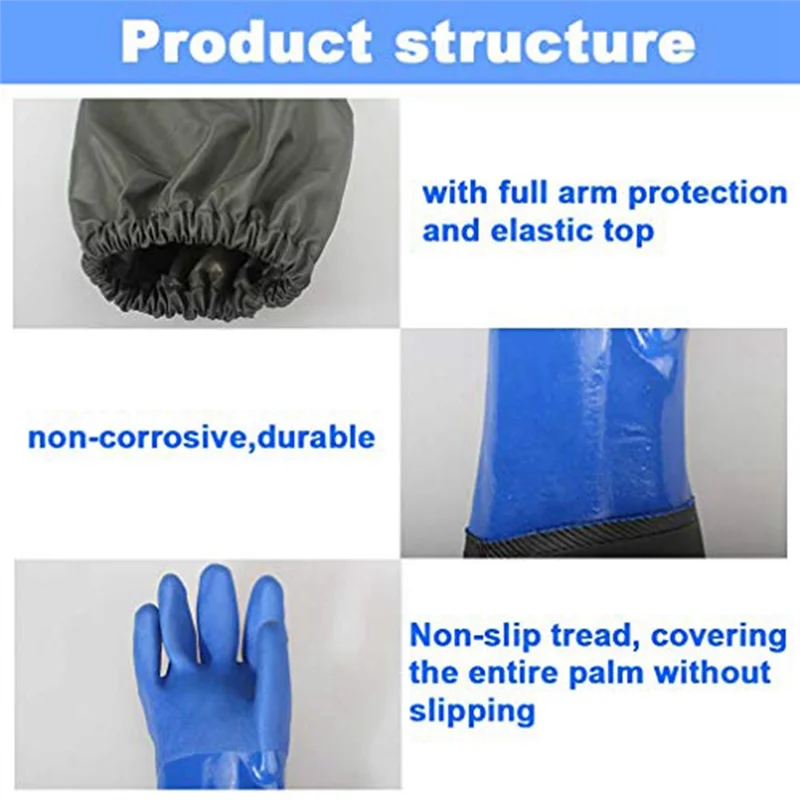 Product structure

with full arm protection and elastic top

non-corrosive,durable

Non-slip tread, covering the entire palm without slipping